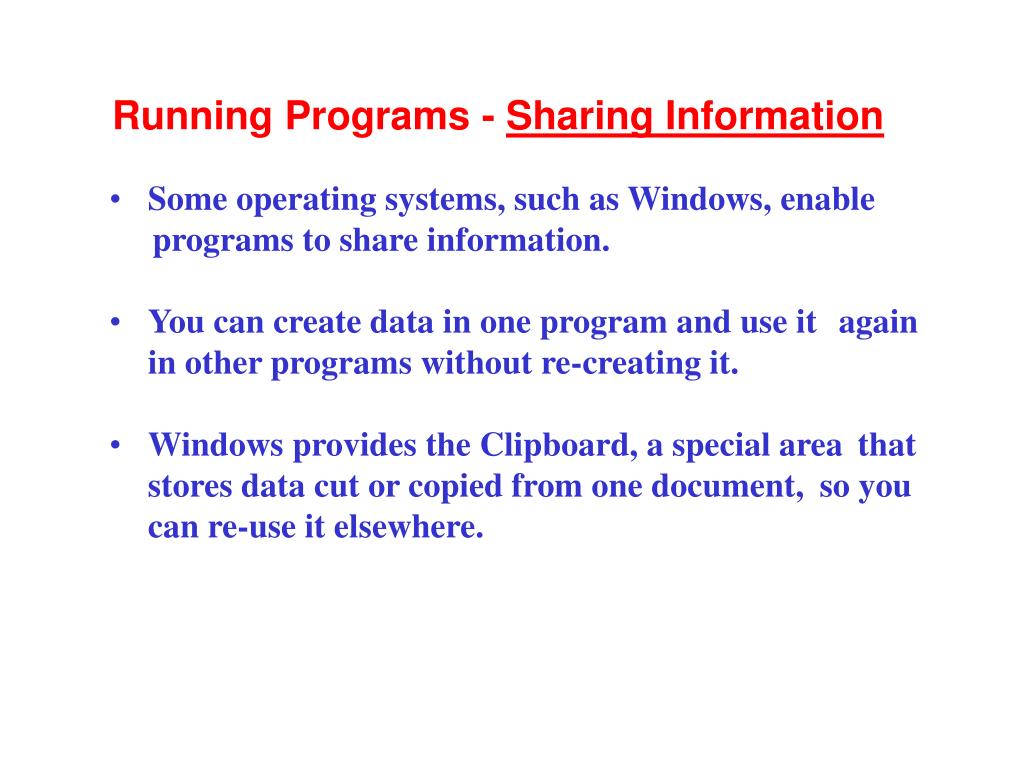 Running Programs - Sharing Information

• Some operating systems, such as Windows, enable programs to share information.

• You can create data in one program and use it again in other programs without re-creating it.

• Windows provides the Clipboard, a special area that stores data cut or copied from one document, so you can re-use it elsewhere.